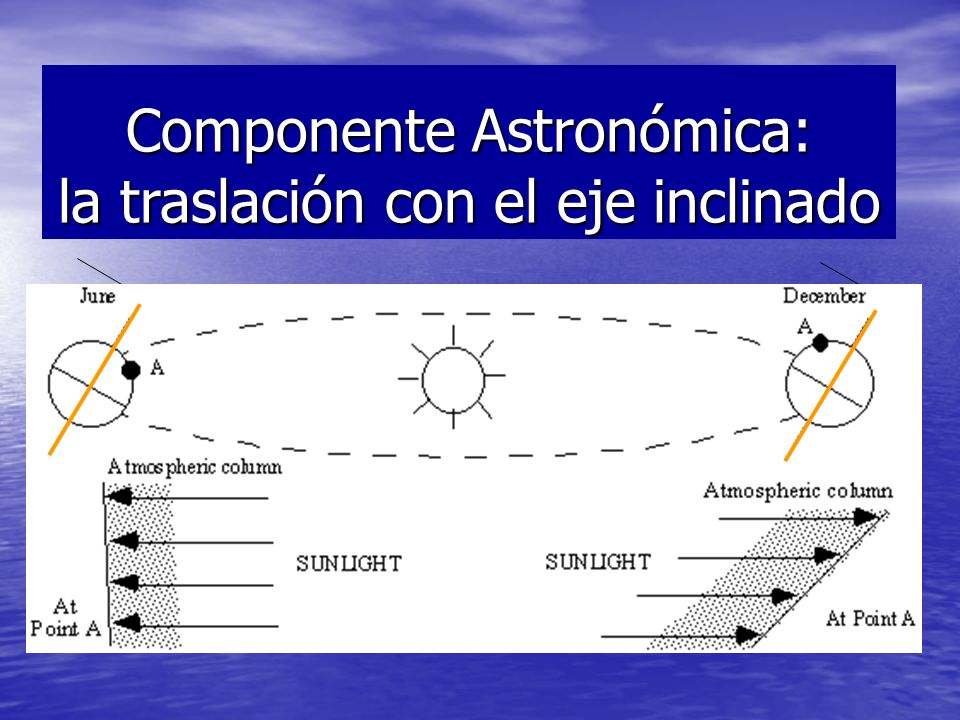 Componente Astronómica:
la traslación con el eje inclinado

June

A

December

A

Atmospheric column

SUNLIGHT

At
Point A

Atmospheric column

SUNLIGHT

At Point A